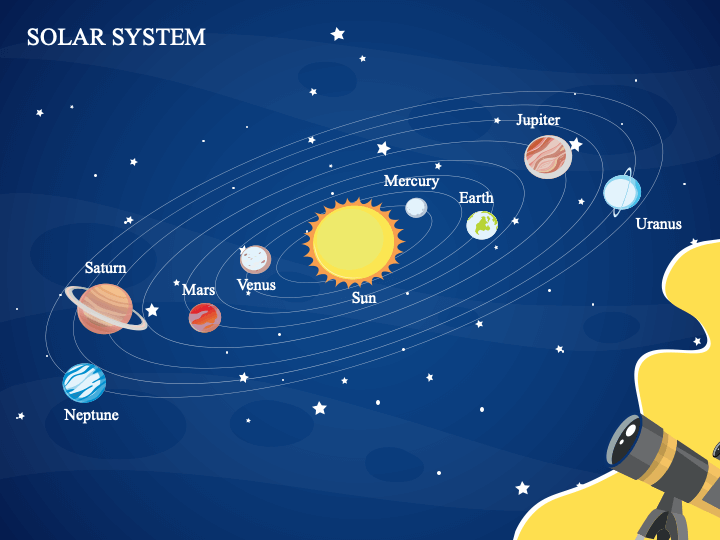 SOLAR SYSTEM

Jupiter

Mercury

Earth

Uranus

Saturn

Mars

Venus

Sun

Neptune